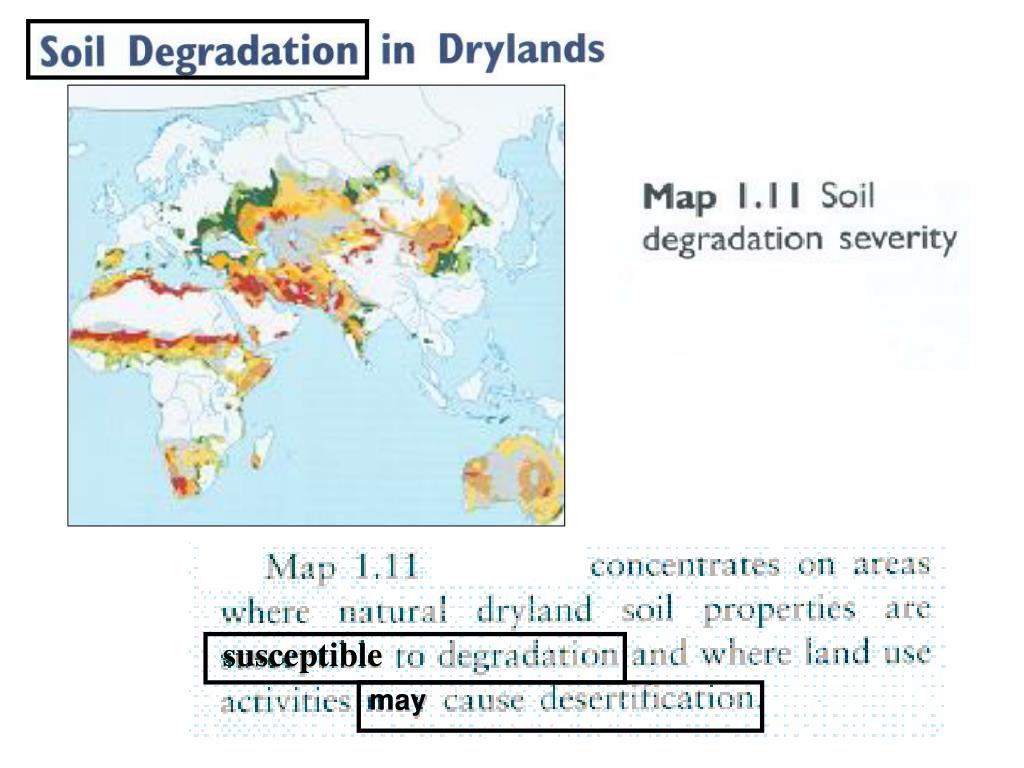 Soil Degradation in Drylands

Map 1.11 Soil degradation severity

Map 1.11 concentrates on areas where natural dryland soil properties are susceptible to degradation and where land use activities may cause desertification.